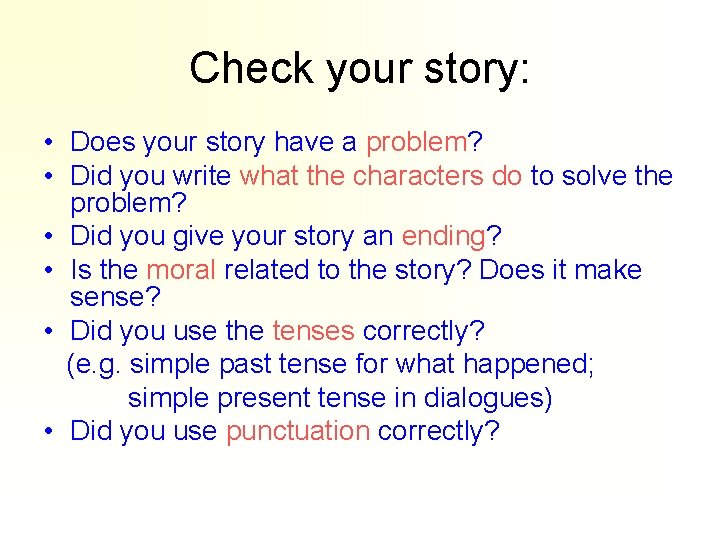 Check your story:

• Does your story have a problem?
• Did you write what the characters do to solve the problem?
• Did you give your story an ending?
• Is the moral related to the story? Does it make sense?
• Did you use the tenses correctly?
(e.g. simple past tense for what happened;
simple present tense in dialogues)
• Did you use punctuation correctly?